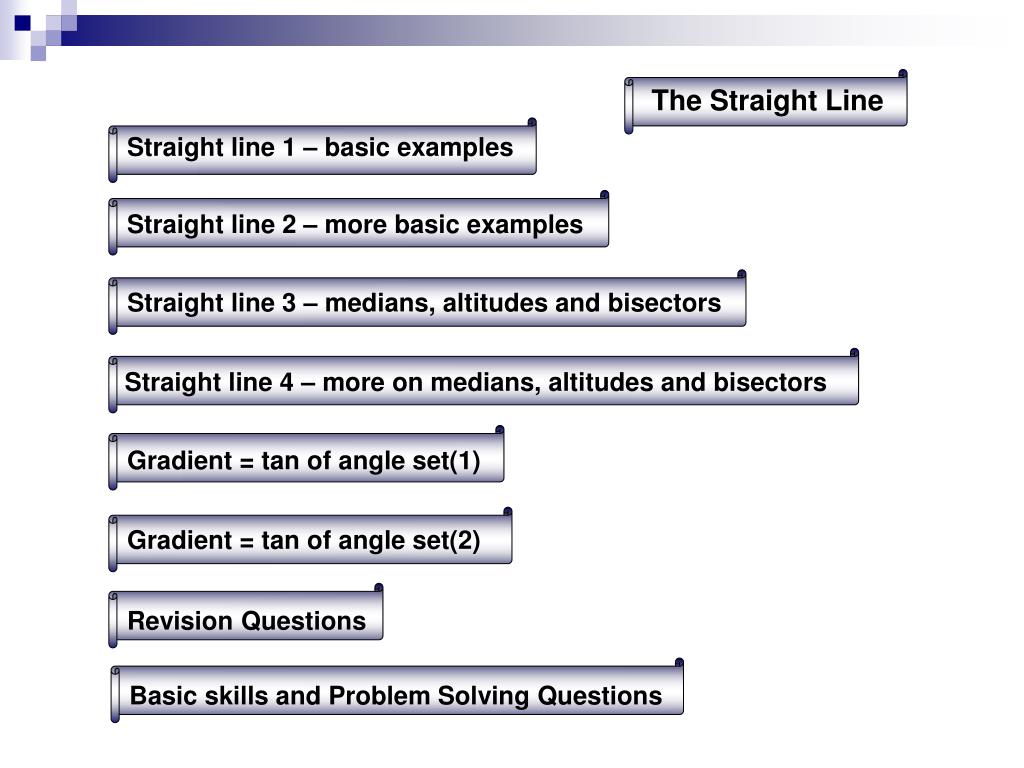 The Straight Line

Straight line 1 – basic examples

Straight line 2 – more basic examples

Straight line 3 – medians, altitudes and bisectors

Straight line 4 – more on medians, altitudes and bisectors

Gradient = tan of angle set(1)

Gradient = tan of angle set(2)

Revision Questions

Basic skills and Problem Solving Questions